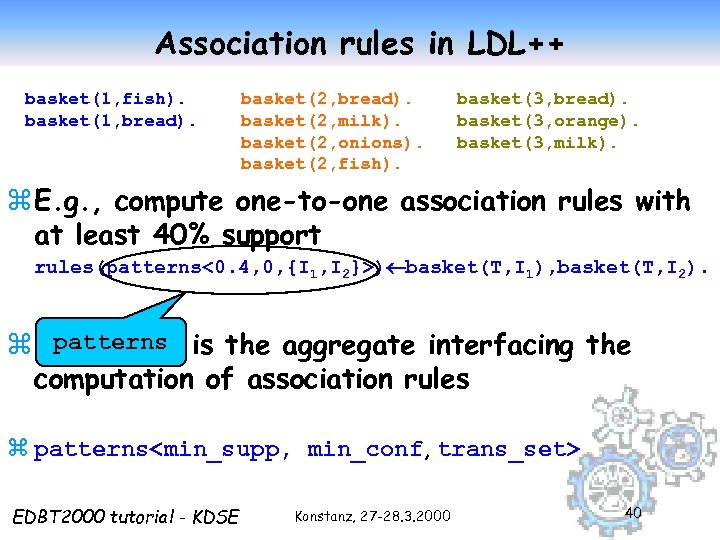 Association rules in LDL++

basket(1,fish).
basket(1,bread).

basket(2,bread).
basket(2,milk).
basket(2,onions).
basket(2,fish).

basket(3,bread).
basket(3,orange).
basket(3,milk).

⌘ E.g., compute one-to-one association rules with at least 40% support

rules(patterns<0.4,0,{$I_1$,$I_2$}>)←basket(T,$I_1$),basket(T,$I_2$).

⌘ patterns is the aggregate interfacing the computation of association rules

⌘ patterns<min_supp, min_conf, trans_set>

EDBT2000 tutorial - KDSE

Konstanz, 27-28.3.2000

40